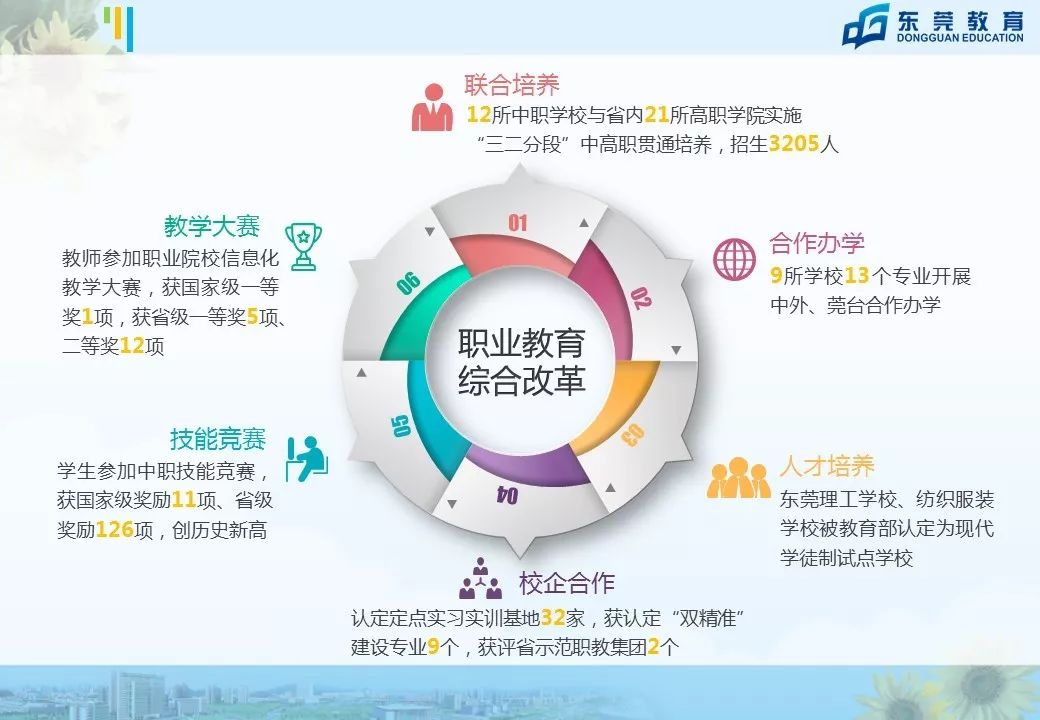 东莞教育
DONGGUAN EDUCATION

联合培养
12所中职学校与省内21所高职学院实施“三二分段”中高职贯通培养，招生3205人

合作办学
9所学校13个专业开展中外、莞台合作办学

人才培养
东莞理工学校、纺织服装学校被教育部认定为现代学徒制试点学校

校企合作
认定定点实习实训基地32家，获认定“双精准”建设专业9个，获评省示范职教集团2个

技能竞赛
学生参加中职技能竞赛，获国家级奖励11项、省级奖励126项，创历史新高

教学大赛
教师参加职业院校信息化教学大赛，获国家级一等奖1项，获省级一等奖5项、二等奖12项

01
02
03
04
05
06

职业教育综合改革